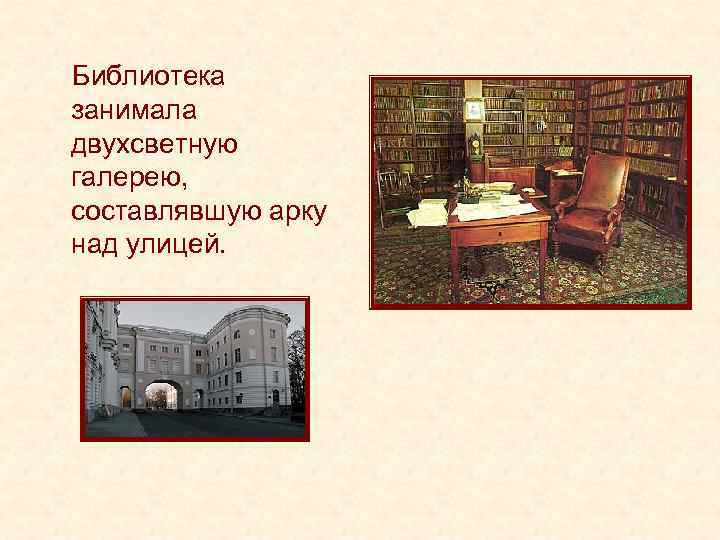 Библиотека занимала двухсветную галерею, составлявшую арку над улицей.